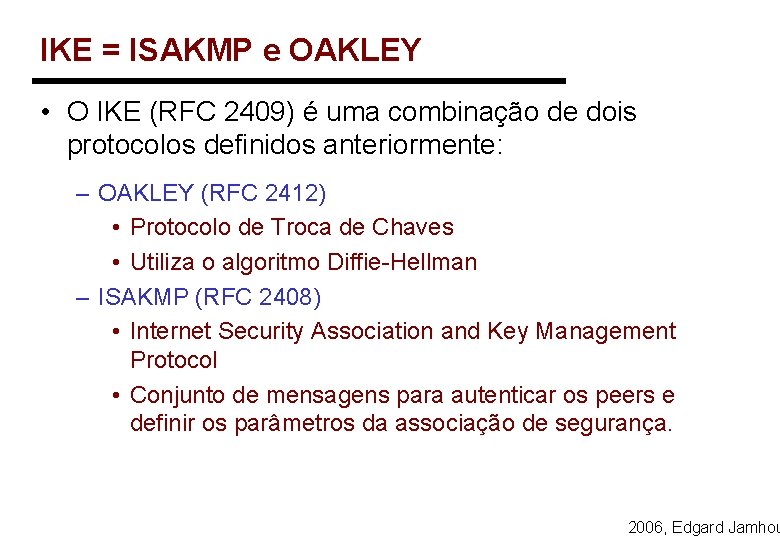 IKE = ISAKMP e OAKLEY

• O IKE (RFC 2409) é uma combinação de dois protocolos definidos anteriormente:

– OAKLEY (RFC 2412)

• Protocolo de Troca de Chaves

• Utiliza o algoritmo Diffie-Hellman

– ISAKMP (RFC 2408)

• Internet Security Association and Key Management Protocol

• Conjunto de mensagens para autenticar os peers e definir os parâmetros da associação de segurança.

2006, Edgard Jamhou